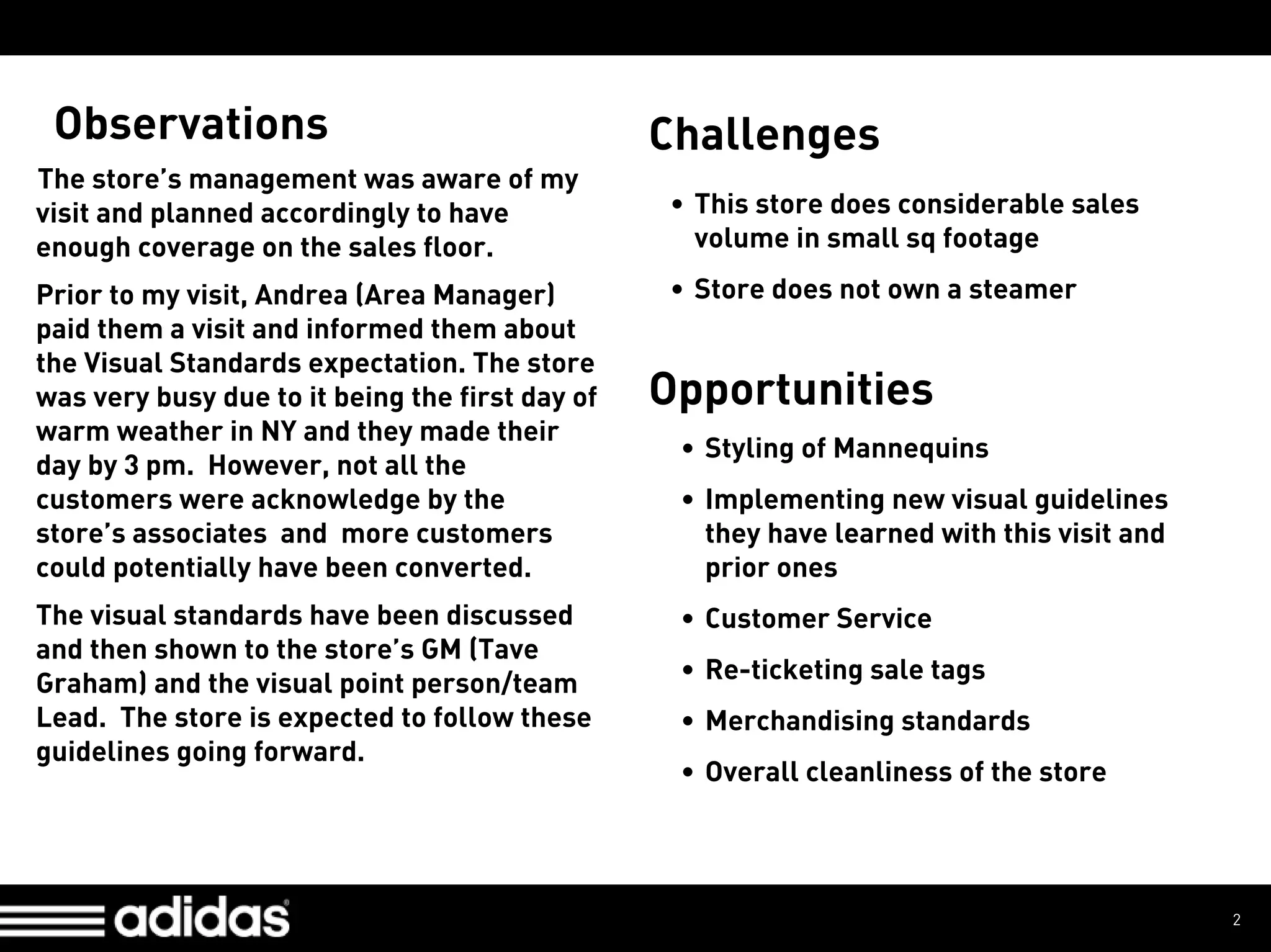 Observations

The store's management was aware of my visit and planned accordingly to have enough coverage on the sales floor.

Prior to my visit, Andrea (Area Manager) paid them a visit and informed them about the Visual Standards expectation. The store was very busy due to it being the first day of warm weather in NY and they made their day by 3 pm. However, not all the customers were acknowledge by the store's associates and more customers could potentially have been converted.

The visual standards have been discussed and then shown to the store's GM (Tave Graham) and the visual point person/team Lead. The store is expected to follow these guidelines going forward.

Challenges

• This store does considerable sales volume in small sq footage
• Store does not own a steamer

Opportunities

• Styling of Mannequins
• Implementing new visual guidelines they have learned with this visit and prior ones
• Customer Service
• Re-ticketing sale tags
• Merchandising standards
• Overall cleanliness of the store

adidas

2